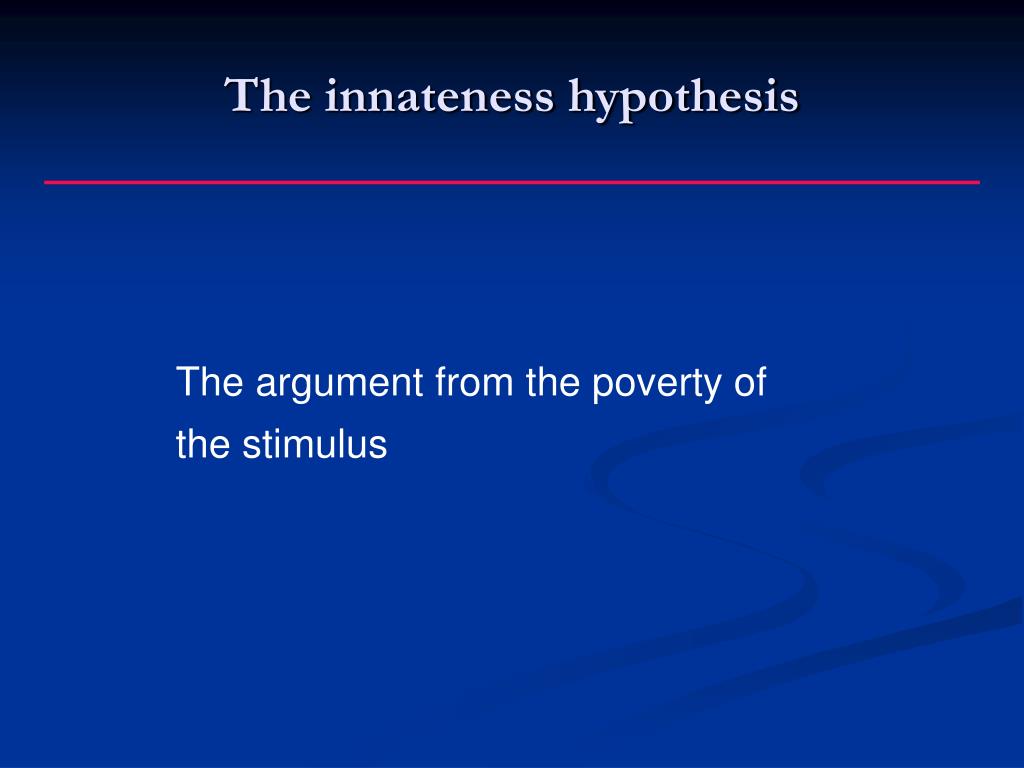 The innateness hypothesis

The argument from the poverty of the stimulus